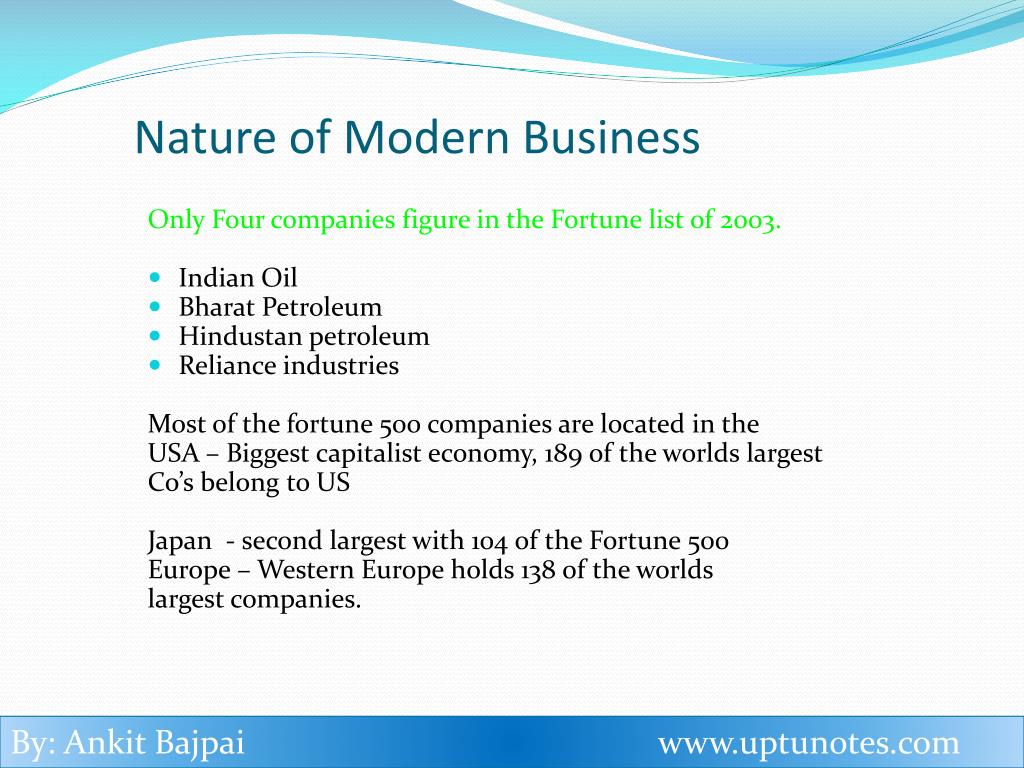 Nature of Modern Business

Only Four companies figure in the Fortune list of 2003.

- Indian Oil
- Bharat Petroleum
- Hindustan petroleum
- Reliance industries

Most of the fortune 500 companies are located in the USA – Biggest capitalist economy, 189 of the worlds largest Co's belong to US

Japan - second largest with 104 of the Fortune 500
Europe – Western Europe holds 138 of the worlds largest companies.

By: Ankit Bajpai www.uptunotes.com